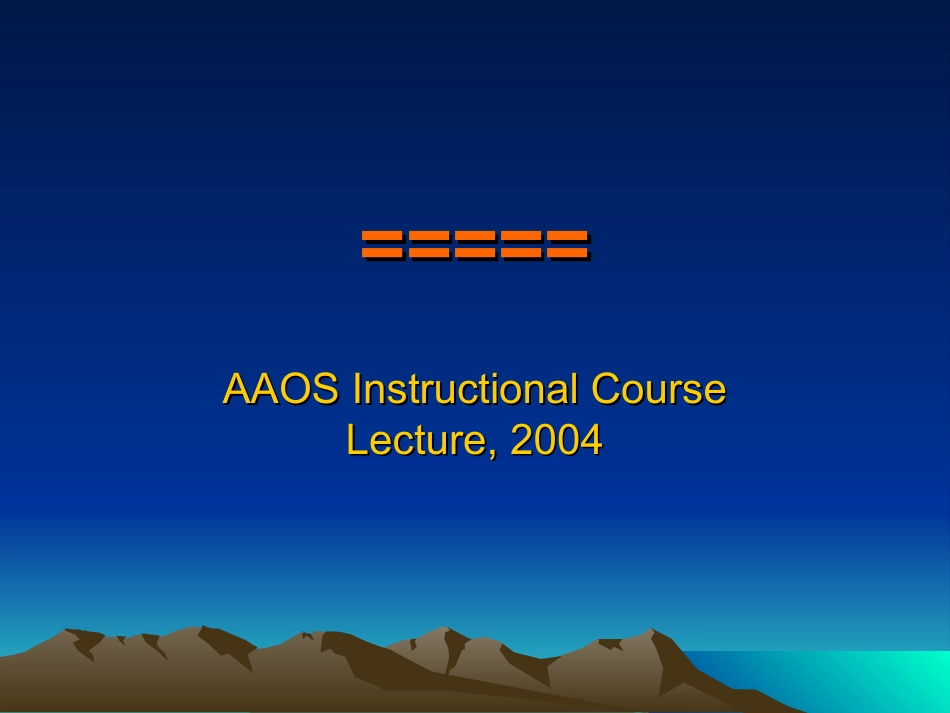 =====

AAOS Instructional Course Lecture, 2004